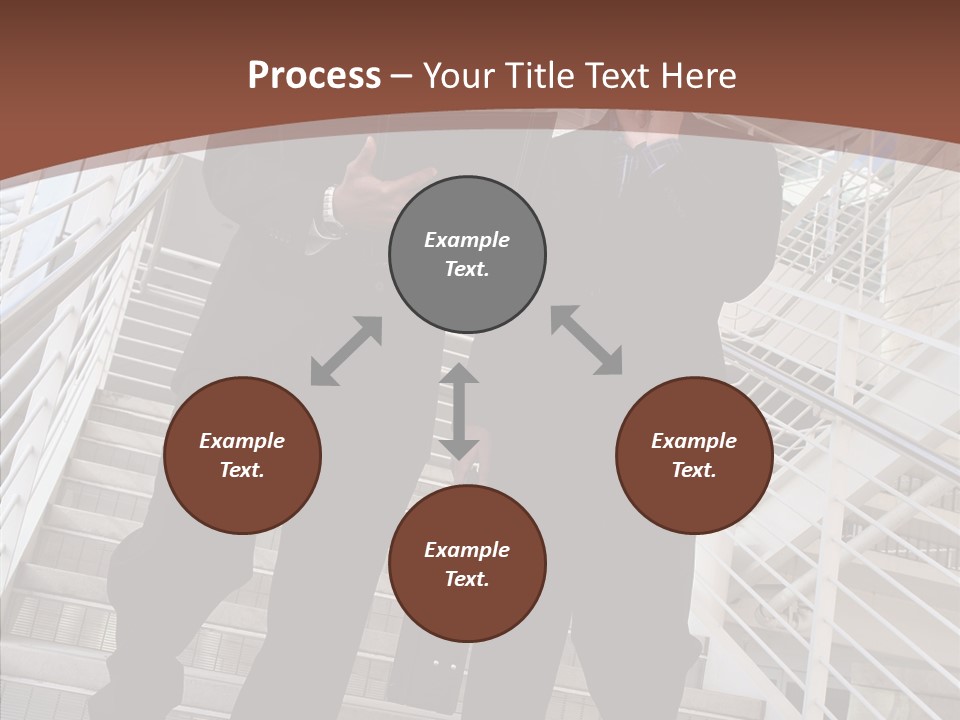 Process – Your Title Text Here

Example Text.

Example Text.

Example Text.

Example Text.